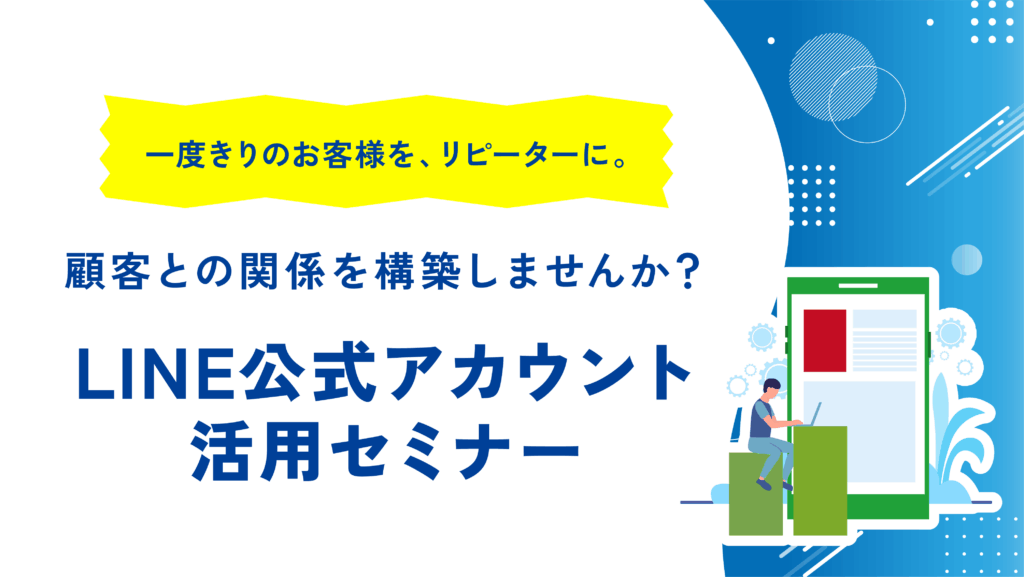 一度きりのお客様を、リピーターに。

顧客との関係を構築しませんか?

LINE公式アカウント
活用セミナー